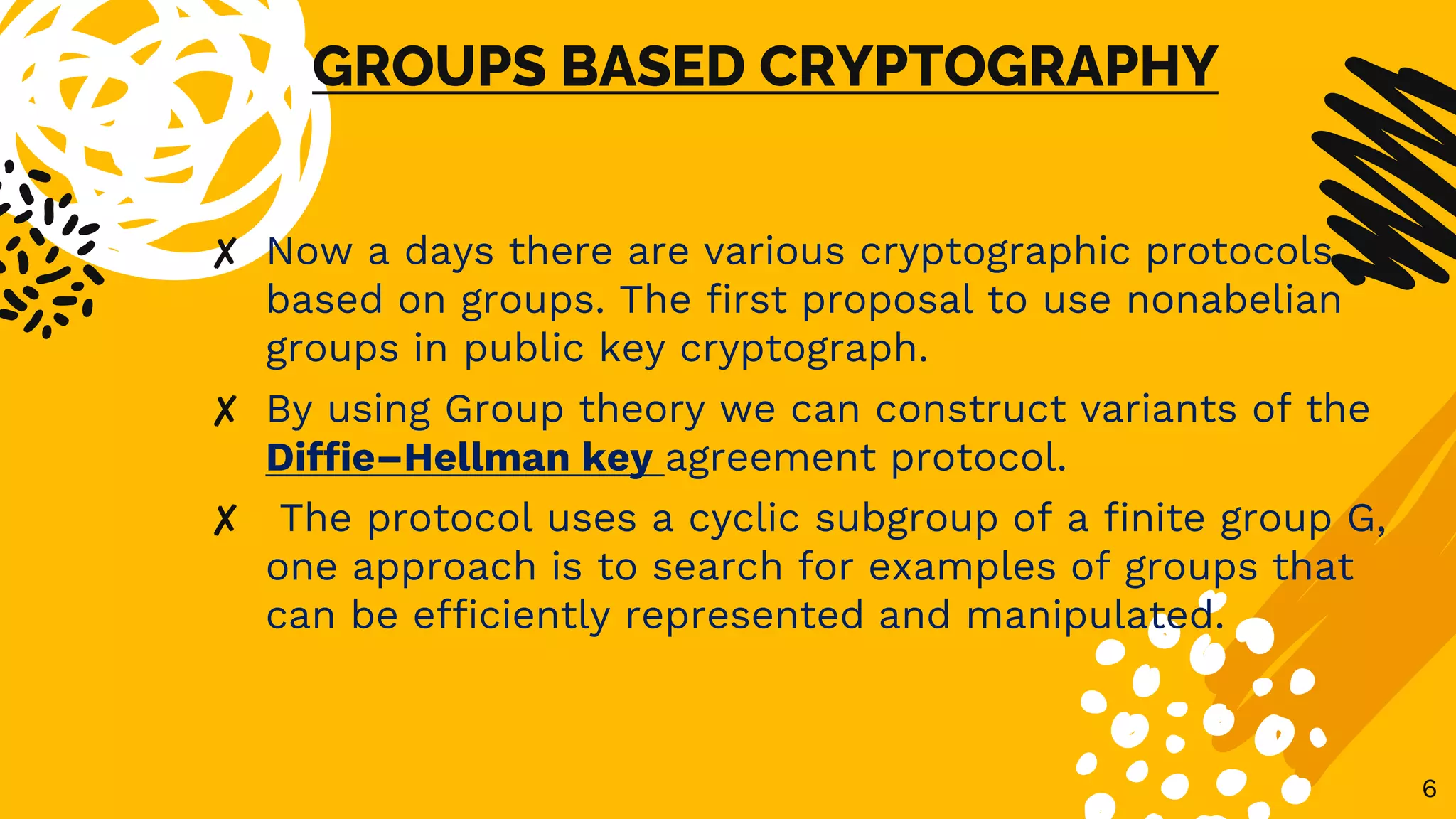 GROUPS BASED CRYPTOGRAPHY

✗ Now a days there are various cryptographic protocols based on groups. The first proposal to use nonabelian groups in public key cryptograph.

✗ By using Group theory we can construct variants of the Diffie–Hellman key agreement protocol.

✗ The protocol uses a cyclic subgroup of a finite group G, one approach is to search for examples of groups that can be efficiently represented and manipulated.

6